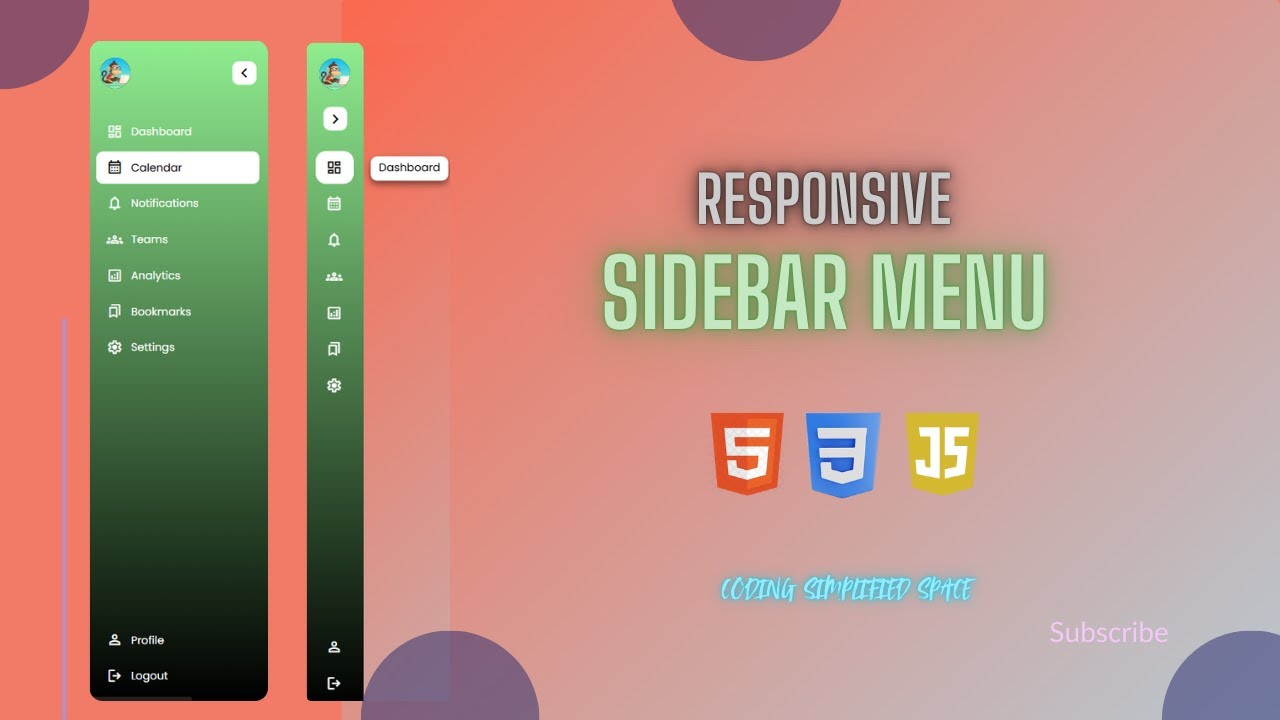 Dashboard
Calendar
Notifications
Teams
Analytics
Bookmarks
Settings

Profile
Logout

Dashboard

RESPONSIVE
SIDEBAR MENU

5
3
JS

CODING SIMPLIFIED SPACE

Subscribe